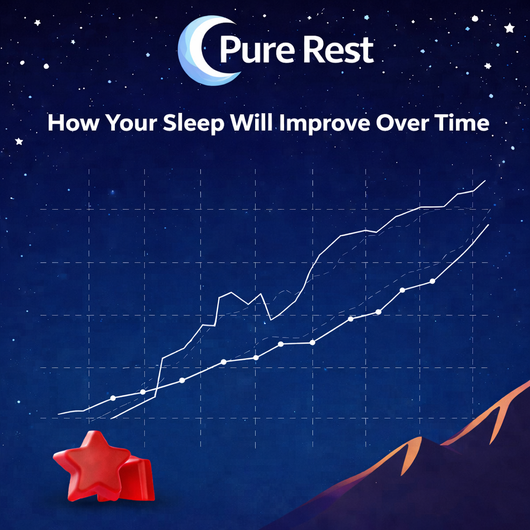 Pure Rest

How Your Sleep Will Improve Over Time